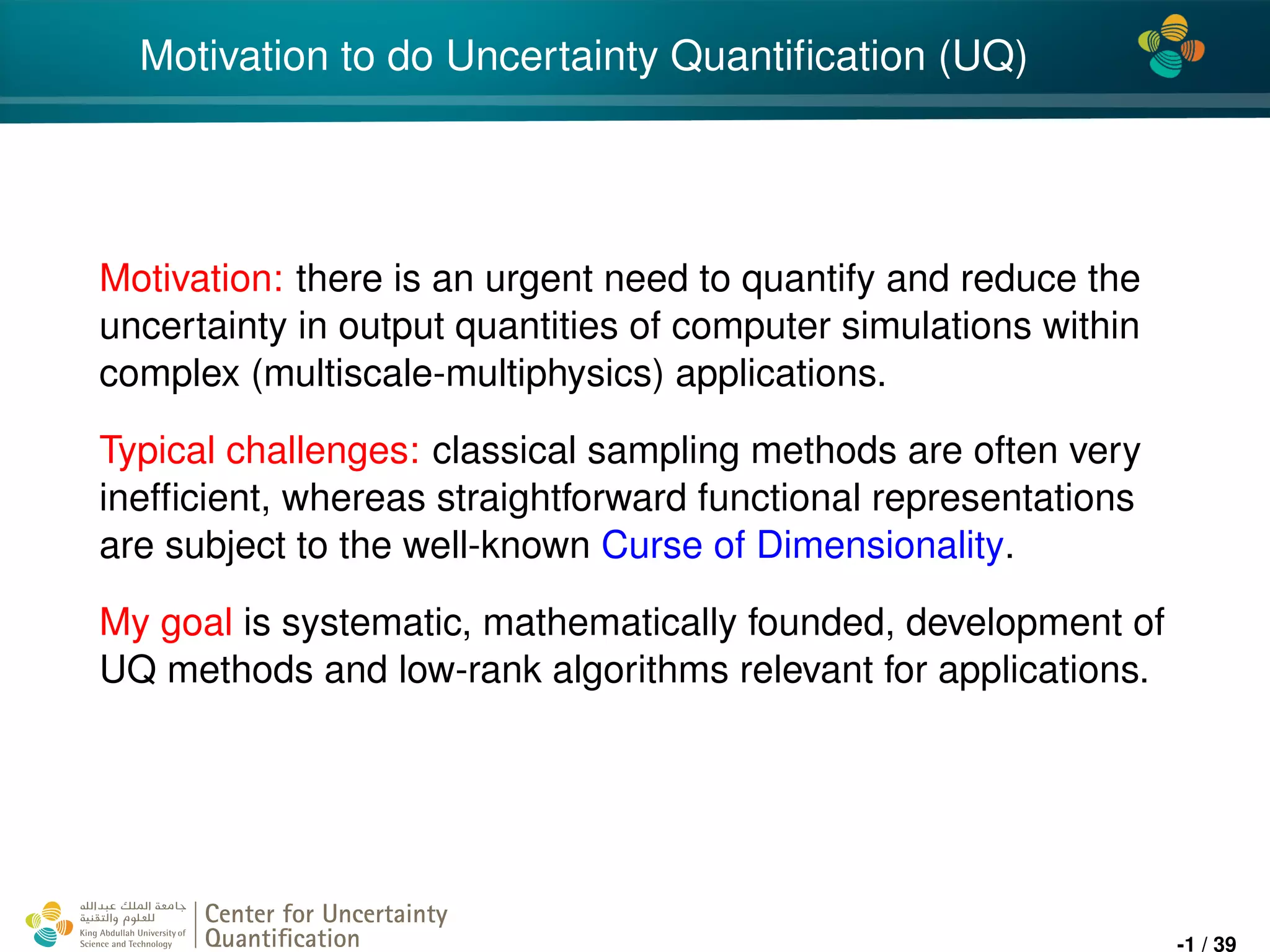 Motivation to do Uncertainty Quantification (UQ)

Motivation: there is an urgent need to quantify and reduce the uncertainty in output quantities of computer simulations within complex (multiscale-multiphysics) applications.

Typical challenges: classical sampling methods are often very inefficient, whereas straightforward functional representations are subject to the well-known Curse of Dimensionality.

My goal is systematic, mathematically founded, development of UQ methods and low-rank algorithms relevant for applications.

جامعة الملك عبدالله للعلوم والتقنية
King Abdullah University of Science and Technology

Center for Uncertainty Quantification

-1 / 39